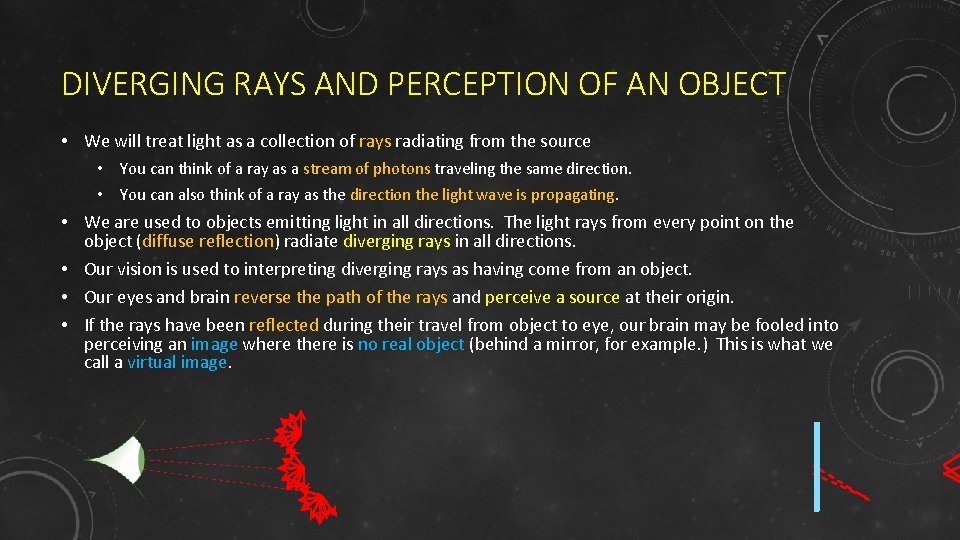 DIVERGING RAYS AND PERCEPTION OF AN OBJECT

• We will treat light as a collection of rays radiating from the source

• You can think of a ray as a stream of photons traveling the same direction.

• You can also think of a ray as the direction the light wave is propagating.

• We are used to objects emitting light in all directions. The light rays from every point on the object (diffuse reflection) radiate diverging rays in all directions.

• Our vision is used to interpreting diverging rays as having come from an object.

• Our eyes and brain reverse the path of the rays and perceive a source at their origin.

• If the rays have been reflected during their travel from object to eye, our brain may be fooled into perceiving an image where there is no real object (behind a mirror, for example.) This is what we call a virtual image.